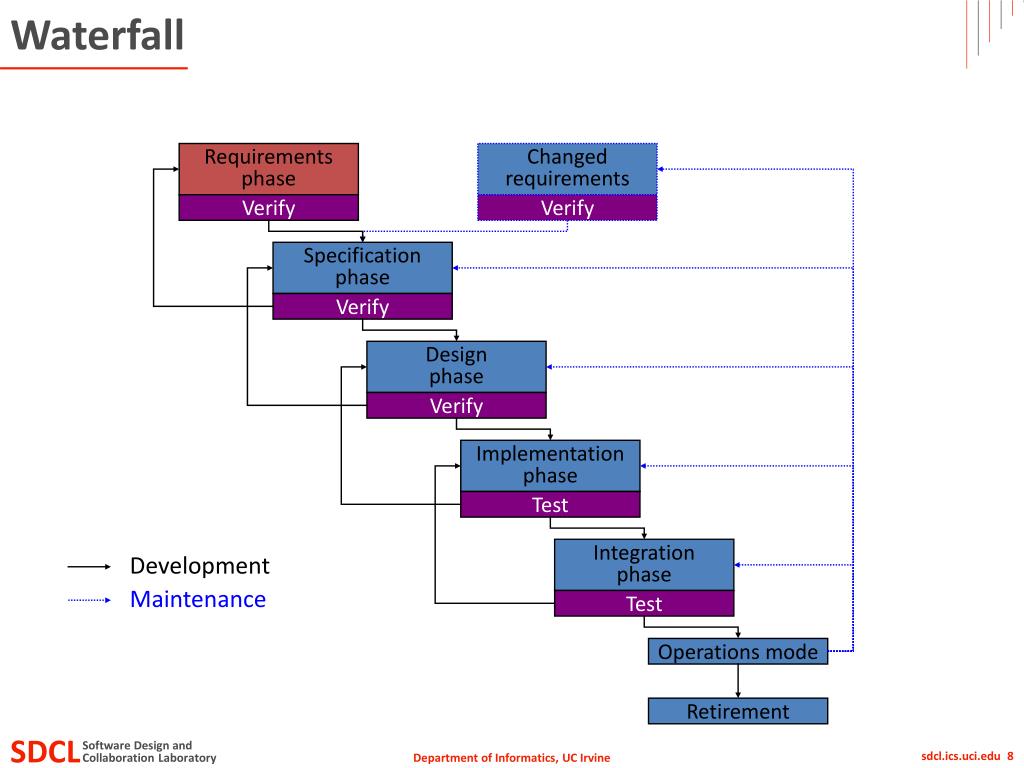 Waterfall

Requirements phase
Verify

Changed requirements
Verify

Specification phase
Verify

Design phase
Verify

Implementation phase
Test

Integration phase
Test

Operations mode

Retirement

Development
Maintenance

SDCL Software Design and Collaboration Laboratory

Department of Informatics, UC Irvine

sdcl.ics.uci.edu 8